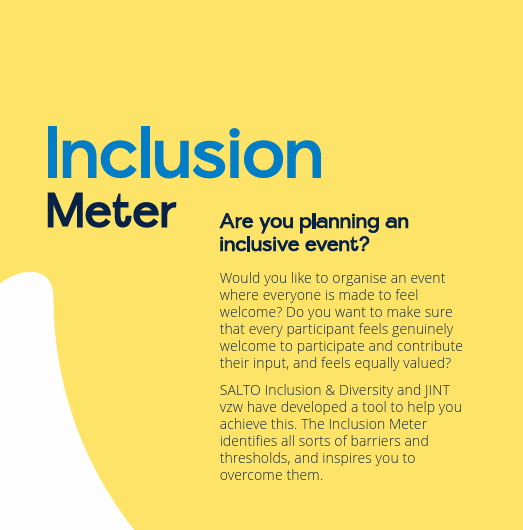 Inclusion Meter

Are you planning an inclusive event?

Would you like to organise an event where everyone is made to feel welcome? Do you want to make sure that every participant feels genuinely welcome to participate and contribute their input, and feels equally valued?

SALTO Inclusion & Diversity and JINT vzw have developed a tool to help you achieve this. The Inclusion Meter identifies all sorts of barriers and thresholds, and inspires you to overcome them.